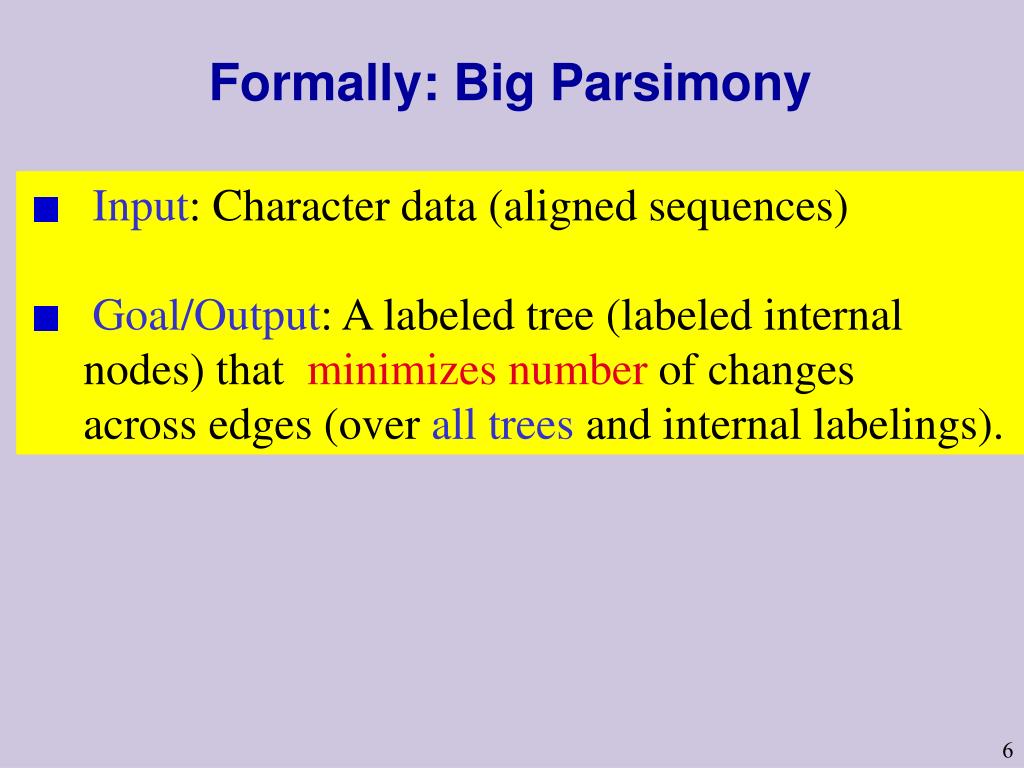 Formally: Big Parsimony

Input: Character data (aligned sequences)

Goal/Output: A labeled tree (labeled internal nodes) that minimizes number of changes across edges (over all trees and internal labelings).

6